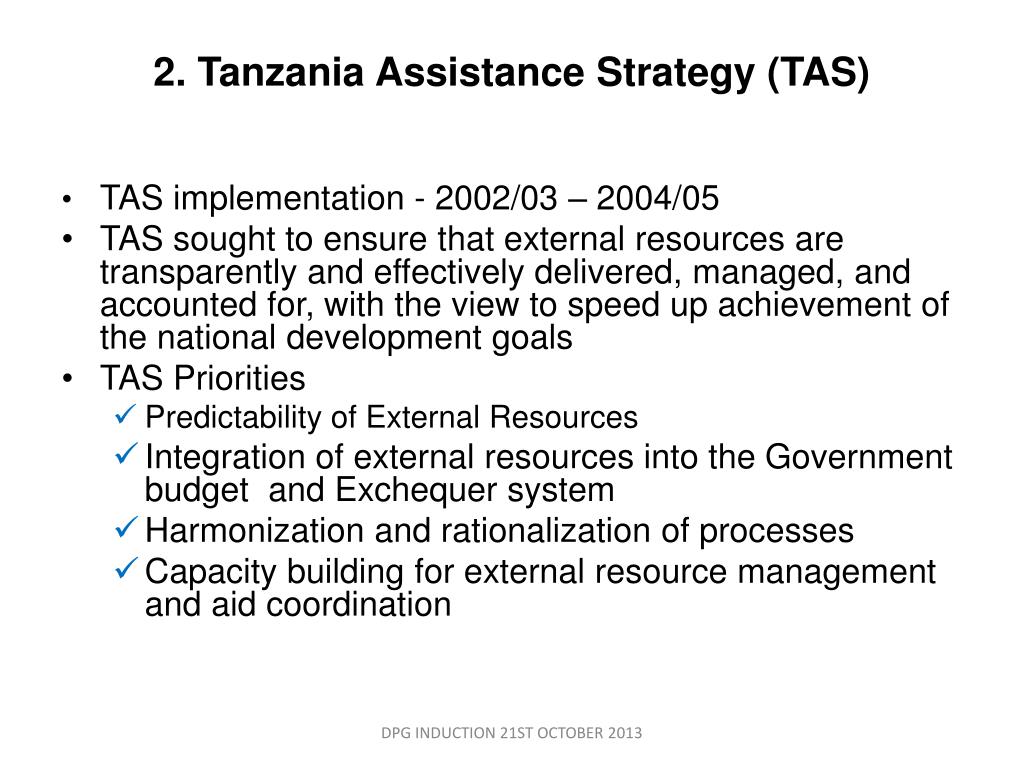 2. Tanzania Assistance Strategy (TAS)

• TAS implementation - 2002/03 – 2004/05
• TAS sought to ensure that external resources are transparently and effectively delivered, managed, and accounted for, with the view to speed up achievement of the national development goals
• TAS Priorities
✓ Predictability of External Resources
✓ Integration of external resources into the Government budget and Exchequer system
✓ Harmonization and rationalization of processes
✓ Capacity building for external resource management and aid coordination

DPG INDUCTION 21ST OCTOBER 2013